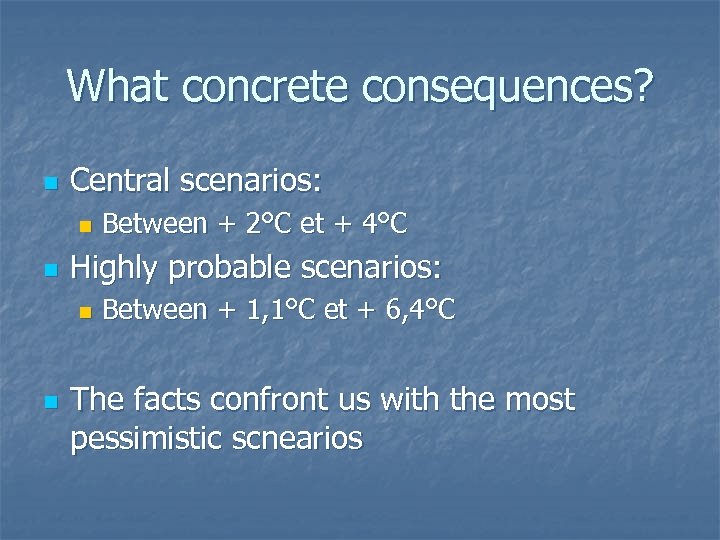 What concrete consequences?

Central scenarios:

Between + 2°C et + 4°C

Highly probable scenarios:

Between + 1,1°C et + 6,4°C

The facts confront us with the most pessimistic scnearios